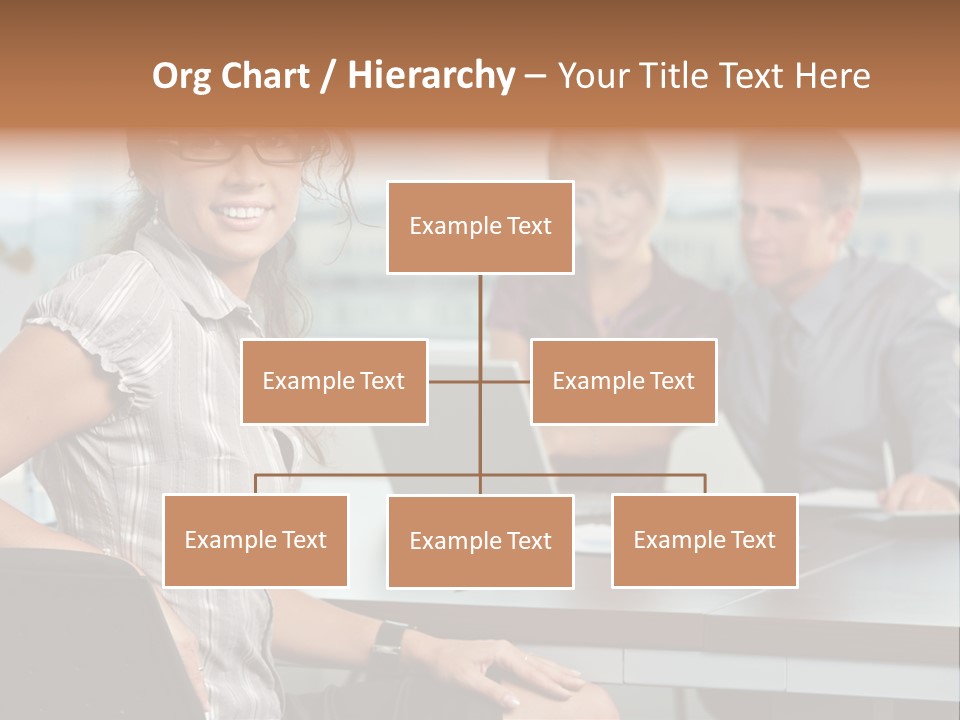 Org Chart / Hierarchy – Your Title Text Here

Example Text

Example Text

Example Text

Example Text

Example Text

Example Text